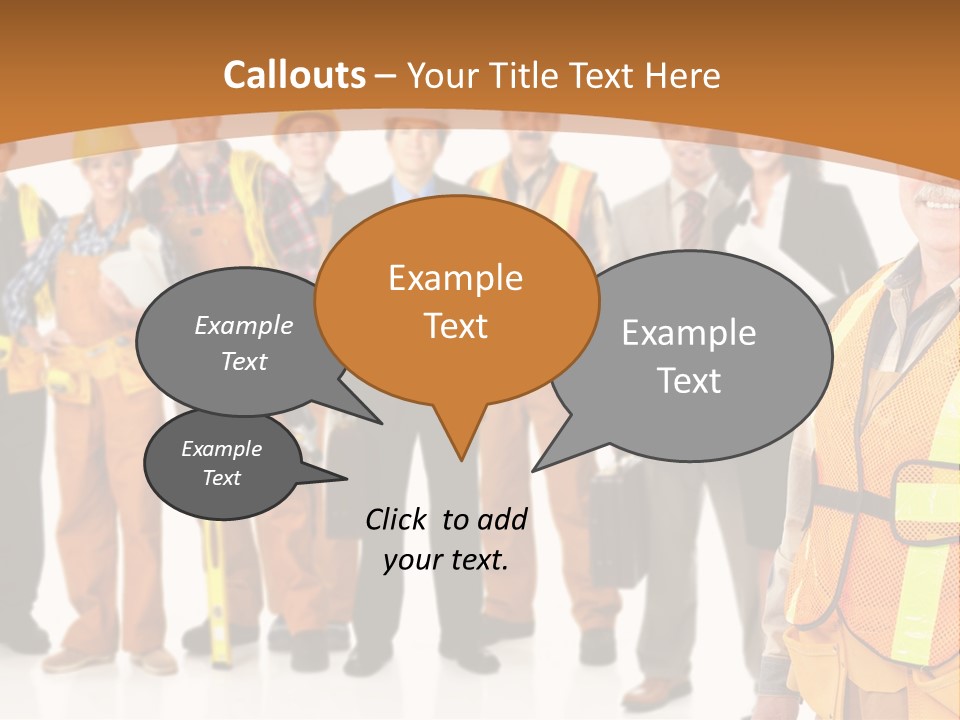 Callouts – Your Title Text Here

Example Text

Example Text

Example Text

Example Text

Click to add your text.